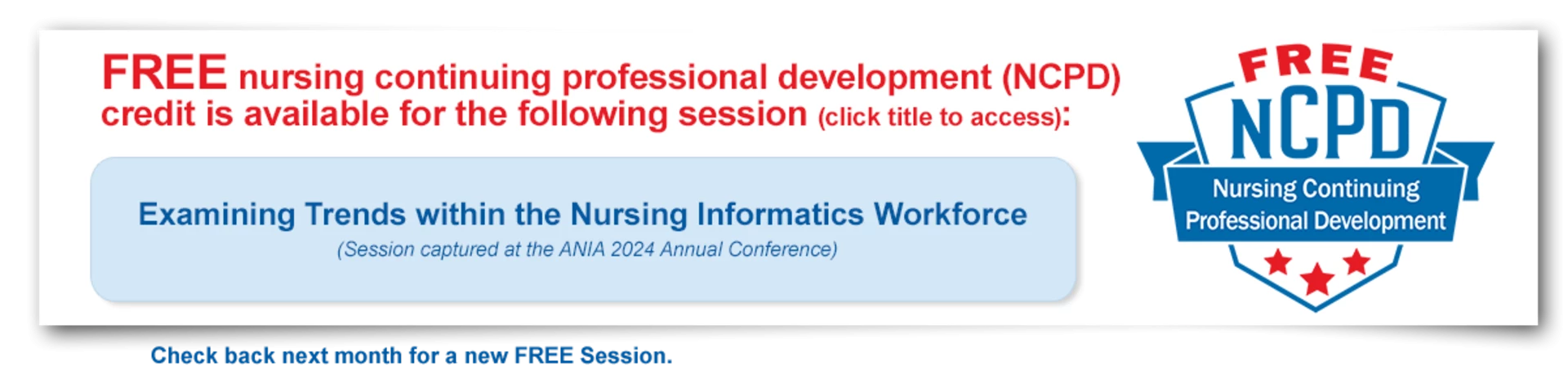 FREE nursing continuing professional development (NCPD) credit is available for the following session (click title to access):

Examining Trends within the Nursing Informatics Workforce
(Session captured at the ANIA 2024 Annual Conference)

FREE
NCPD
Nursing Continuing Professional Development

Check back next month for a new FREE Session.